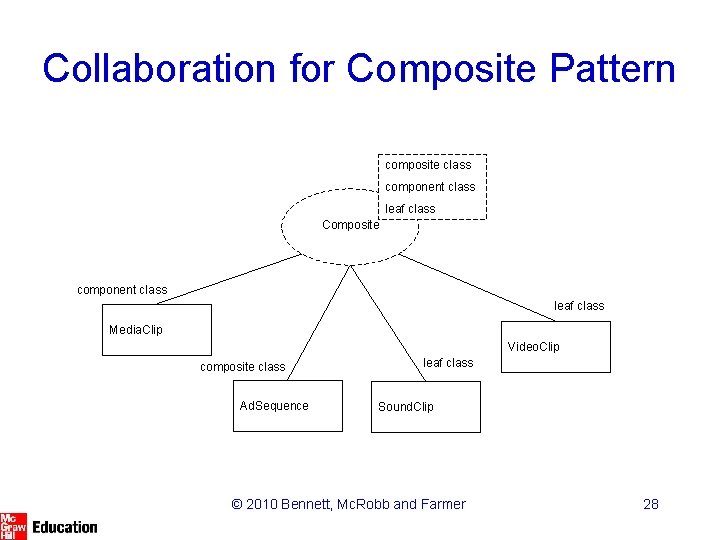 Collaboration for Composite Pattern

composite class
component class
leaf class

Composite

component class

MediaClip

composite class

AdSequence

leaf class

SoundClip

leaf class

VideoClip

© 2010 Bennett, McRobb and Farmer

28

Mc Graw Hill Education